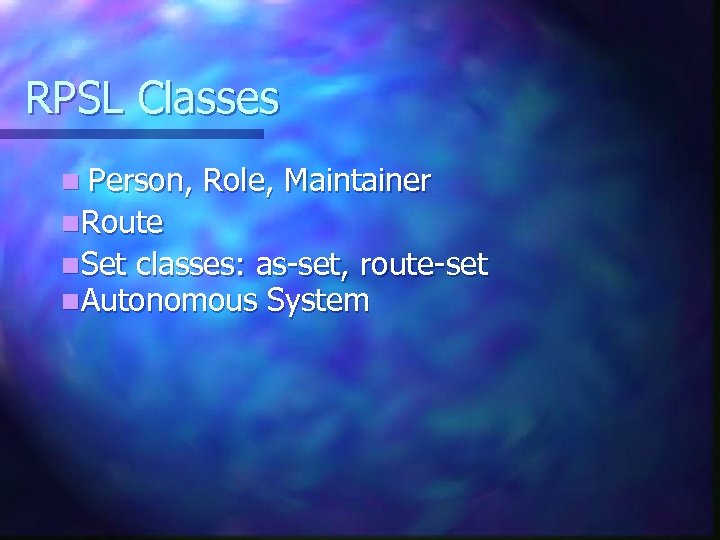 RPSL Classes

- Person, Role, Maintainer
- Route
- Set classes: as-set, route-set
- Autonomous System